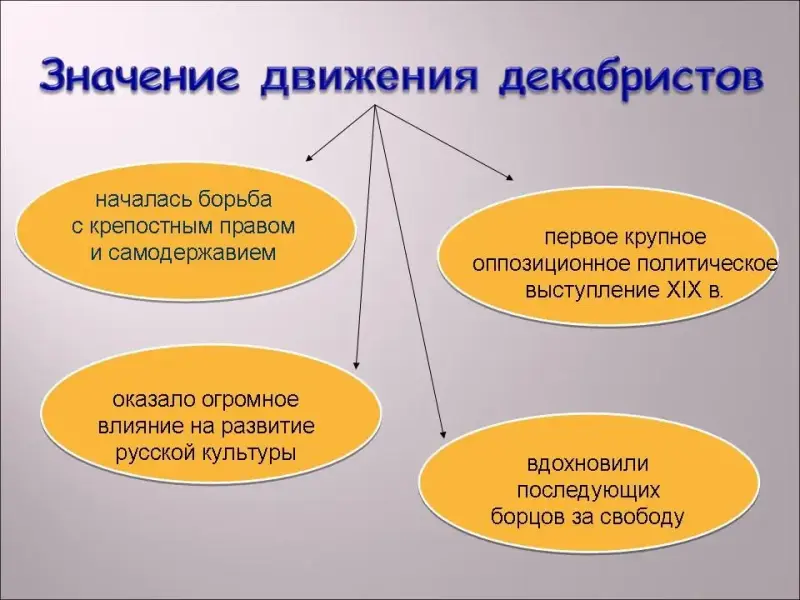 Значение движения декабристов

началась борьба с крепостным правом и самодержавием

первое крупное оппозиционное политическое выступление XIX в.

оказало огромное влияние на развитие русской культуры

вдохновили последующих борцов за свободу